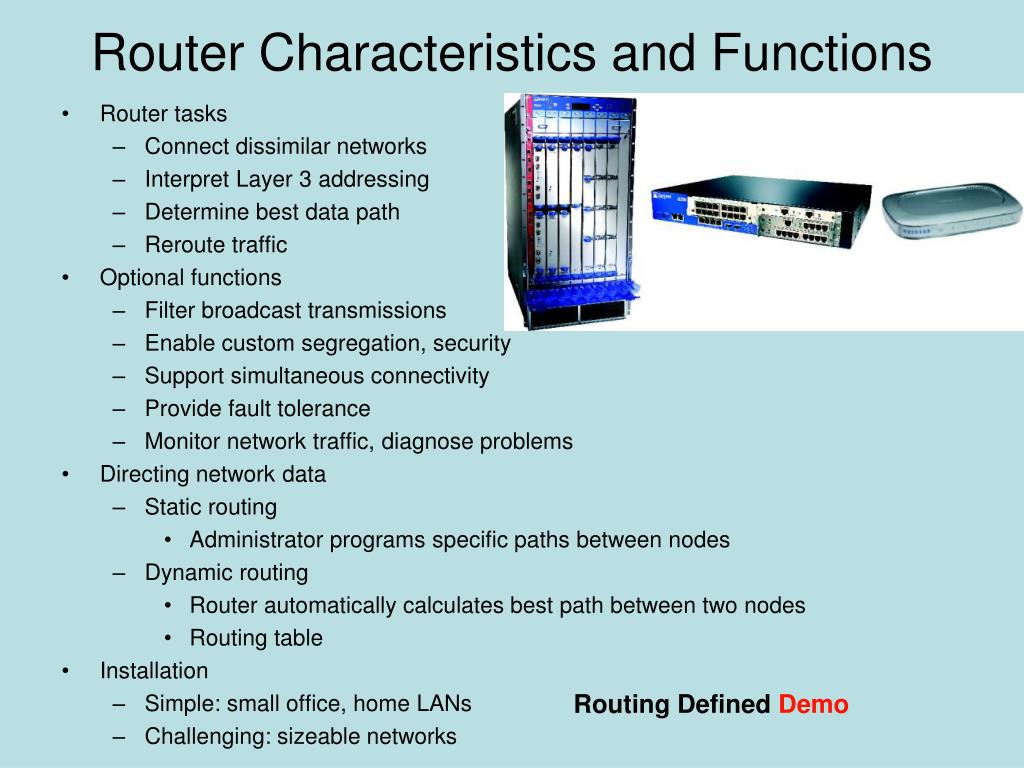 Router Characteristics and Functions

• Router tasks
  – Connect dissimilar networks
  – Interpret Layer 3 addressing
  – Determine best data path
  – Reroute traffic
• Optional functions
  – Filter broadcast transmissions
  – Enable custom segregation, security
  – Support simultaneous connectivity
  – Provide fault tolerance
  – Monitor network traffic, diagnose problems
• Directing network data
  – Static routing
    • Administrator programs specific paths between nodes
  – Dynamic routing
    • Router automatically calculates best path between two nodes
    • Routing table
• Installation
  – Simple: small office, home LANs
  – Challenging: sizeable networks

Routing Defined Demo